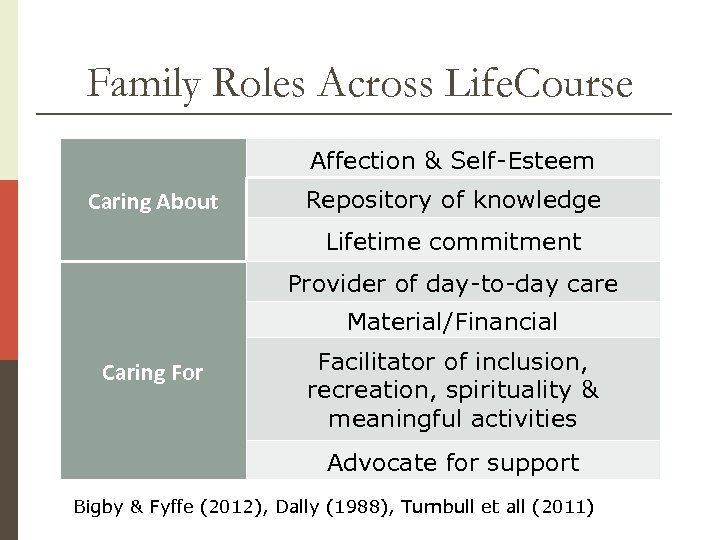 Family Roles Across LifeCourse

| Caring About | Affection & Self-Esteem |
|---|---|
| | Repository of knowledge |
| | Lifetime commitment |
| Caring For | Provider of day-to-day care |
| | Material/Financial |
| | Facilitator of inclusion, recreation, spirituality & meaningful activities |
| | Advocate for support |

Bigby & Fyffe (2012), Dally (1988), Turnbull et all (2011)